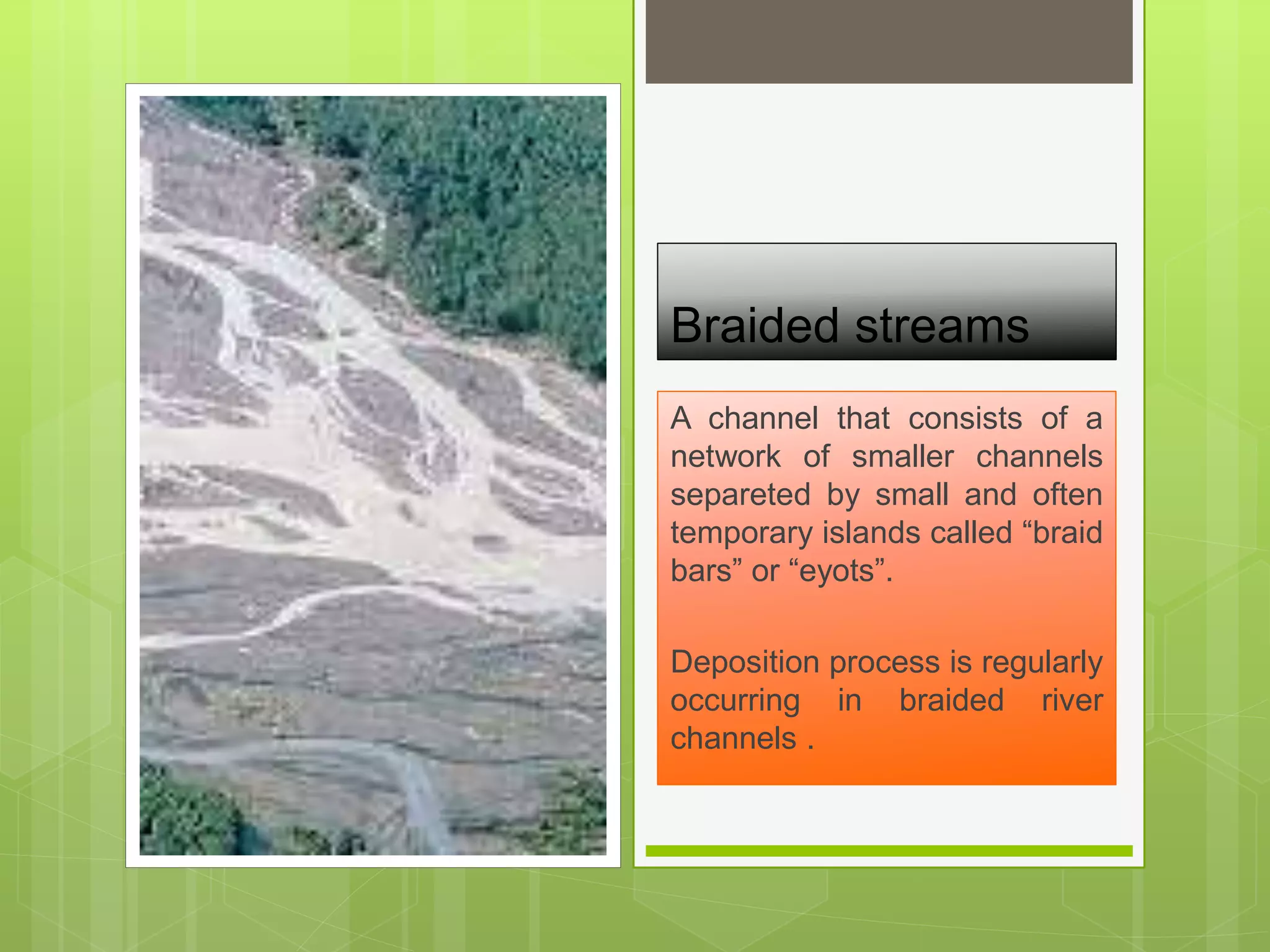 Braided streams

A channel that consists of a network of smaller channels separeted by small and often temporary islands called “braid bars” or “eyots”.

Deposition process is regularly occurring in braided river channels .